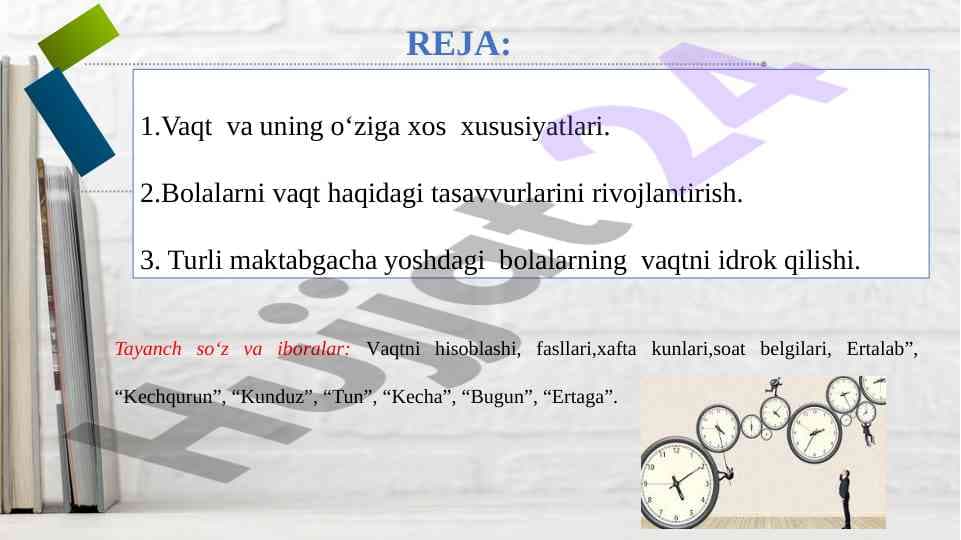 REJA:

1.Vaqt va uning o‘ziga xos xususiyatlari.

2.Bolalarni vaqt haqidagi tasavvurlarini rivojlantirish.

3. Turli maktabgacha yoshdagi bolalarning vaqtni idrok qilishi.

Tayanch so‘z va iboralar: Vaqtni hisoblashi, fasllari,xafta kunlari,soat belgilari, Ertalab”, “Kechqurun”, “Kunduz”, “Tun”, “Kecha”, “Bugun”, “Ertaga”.

Hujjat 24